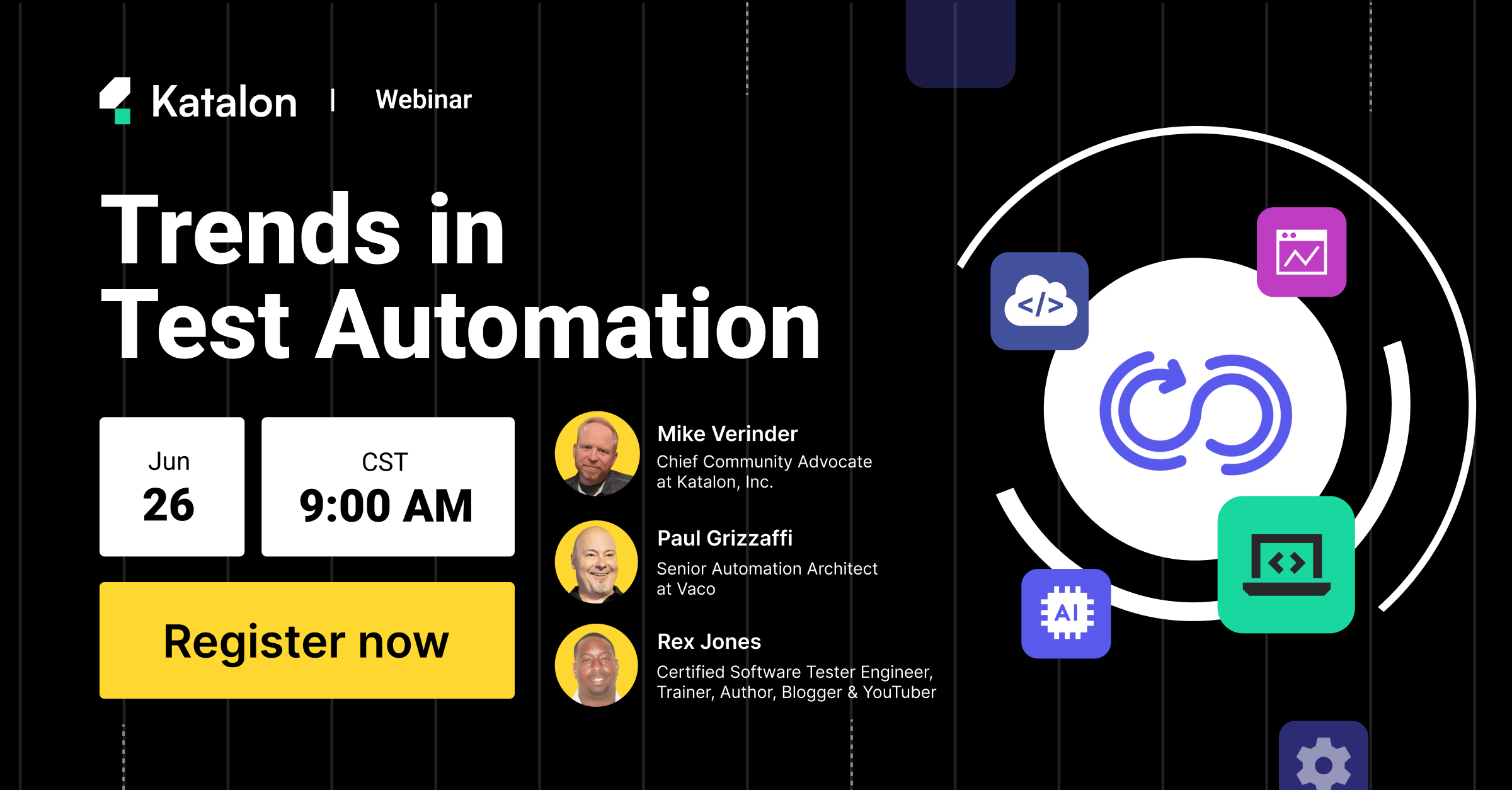 Katalon | Webinar

Trends in Test Automation

Jun
26

CST
9:00 AM

Register now

Mike Verinder
Chief Community Advocate at Katalon, Inc.

Paul Grizzaffi
Senior Automation Architect at Vaco

Rex Jones
Certified Software Tester Engineer, Trainer, Author, Blogger & YouTuber

</>

AI

<>